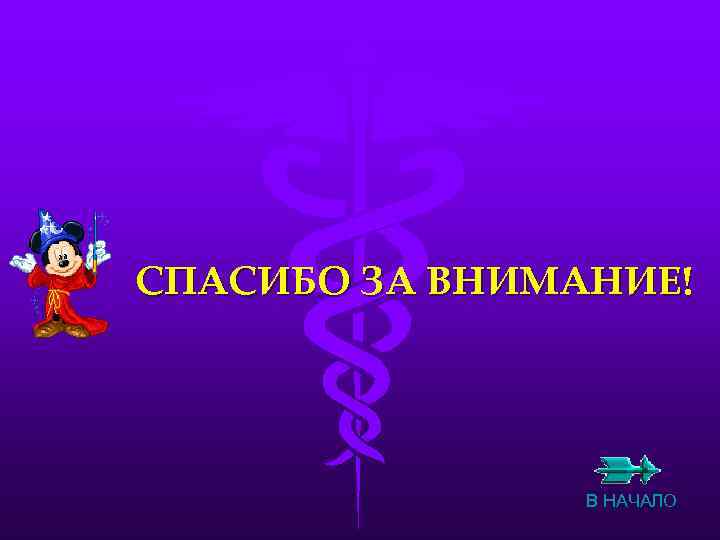 СПАСИБО ЗА ВНИМАНИЕ!

В НАЧАЛО